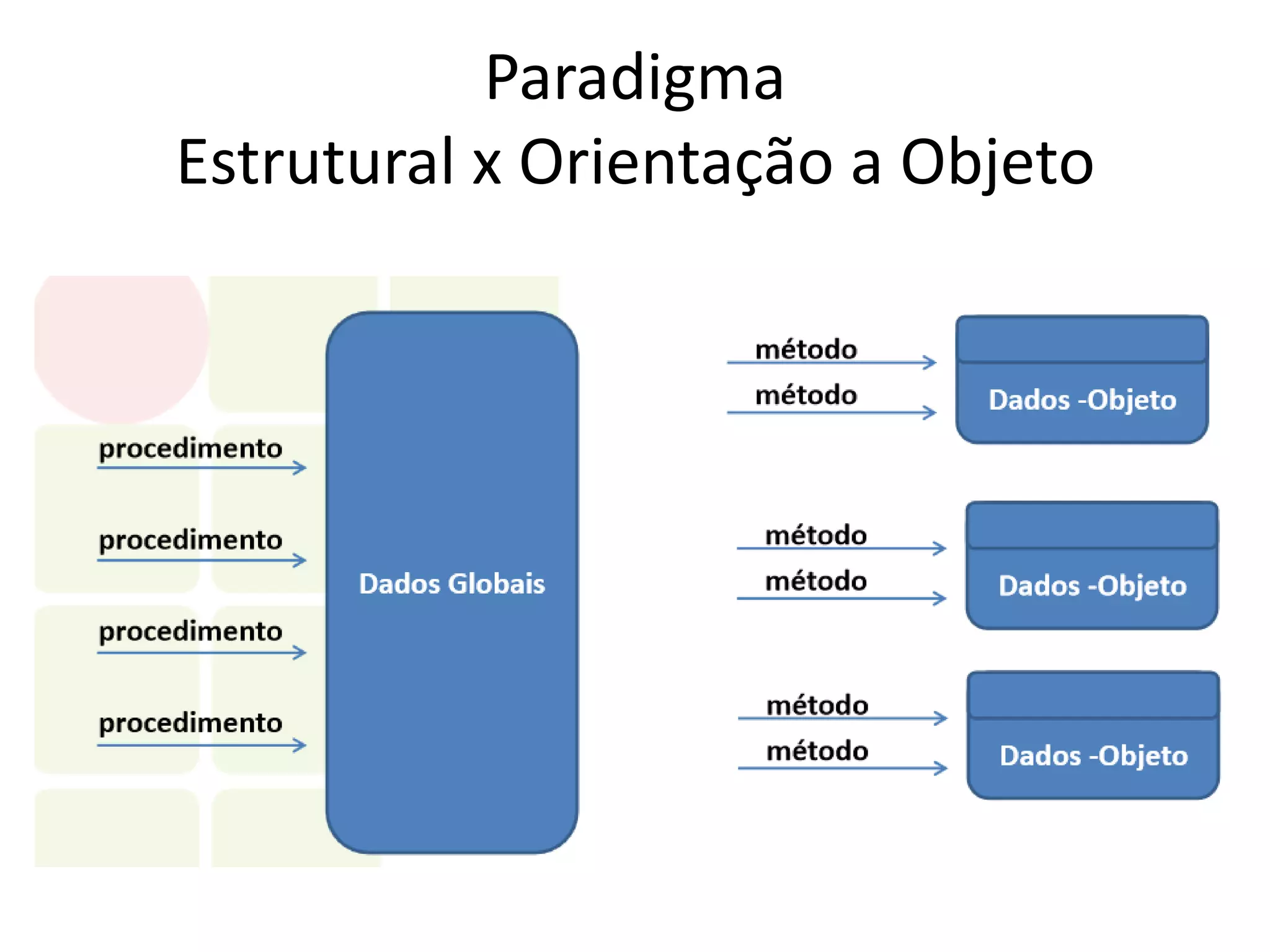 Paradigma
Estrutural x Orientação a Objeto

procedimento

procedimento

procedimento

procedimento

Dados Globais

método
método

Dados -Objeto

método
método

Dados -Objeto

método
método

Dados -Objeto